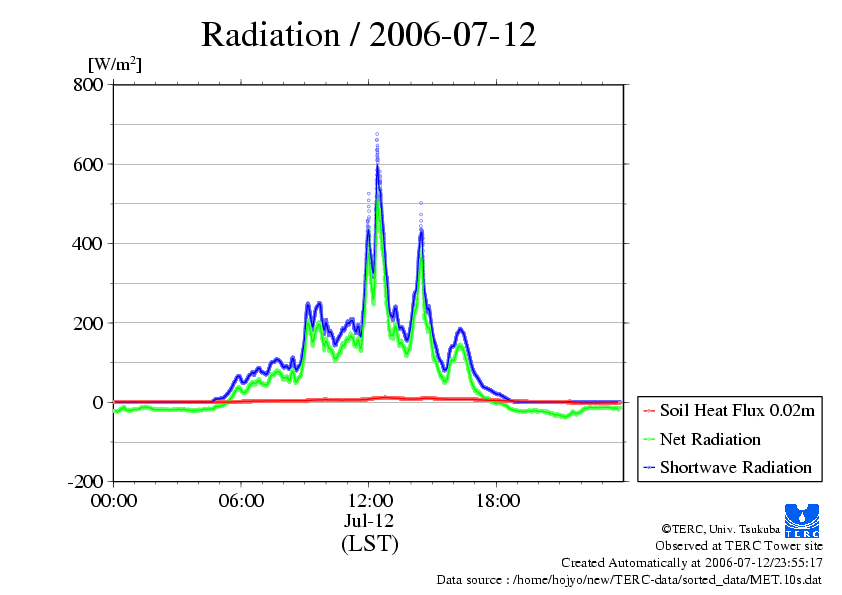 Radiation / 2006-07-12

[W/m$^2$]

800
600
400
200
0
-200

00:00
06:00
12:00
18:00

Jul-12
(LST)

Soil Heat Flux 0.02m
Net Radiation
Shortwave Radiation

TERC

©TERC, Univ. Tsukuba
Observed at TERC Tower site
Created Automatically at 2006-07-12/23:55:17
Data source : /home/hojyo/new/TERC-data/sorted_data/MET.10s.dat